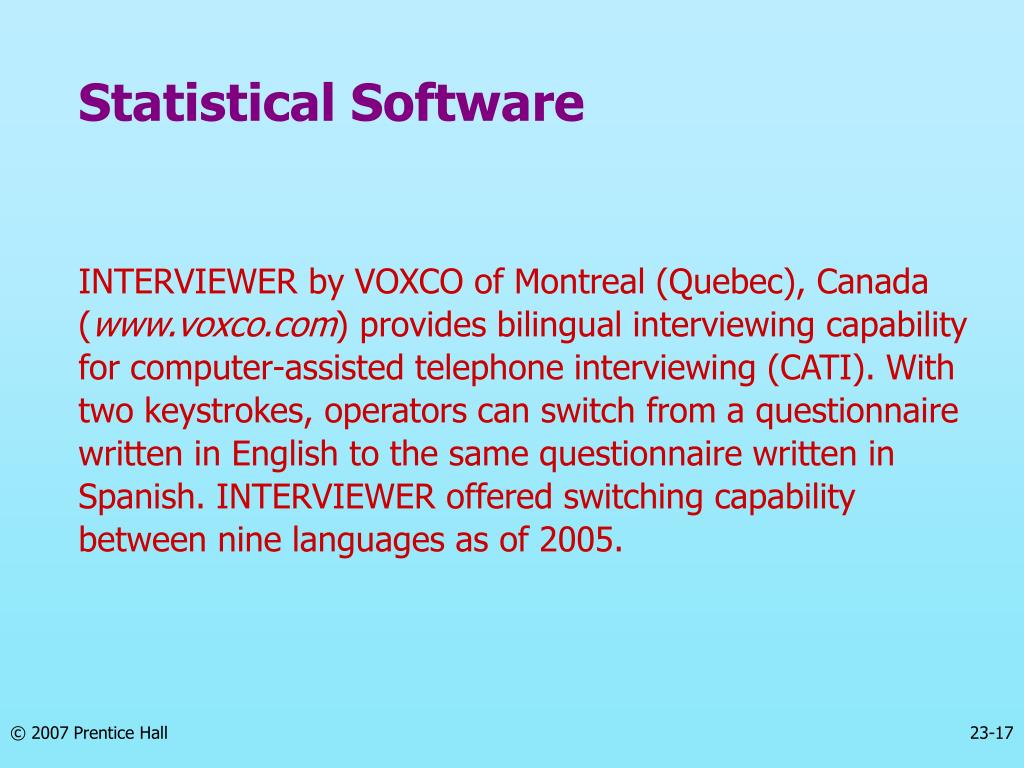 Statistical Software

INTERVIEWER by VOXCO of Montreal (Quebec), Canada (www.voxco.com) provides bilingual interviewing capability for computer-assisted telephone interviewing (CATI). With two keystrokes, operators can switch from a questionnaire written in English to the same questionnaire written in Spanish. INTERVIEWER offered switching capability between nine languages as of 2005.

© 2007 Prentice Hall

23-17